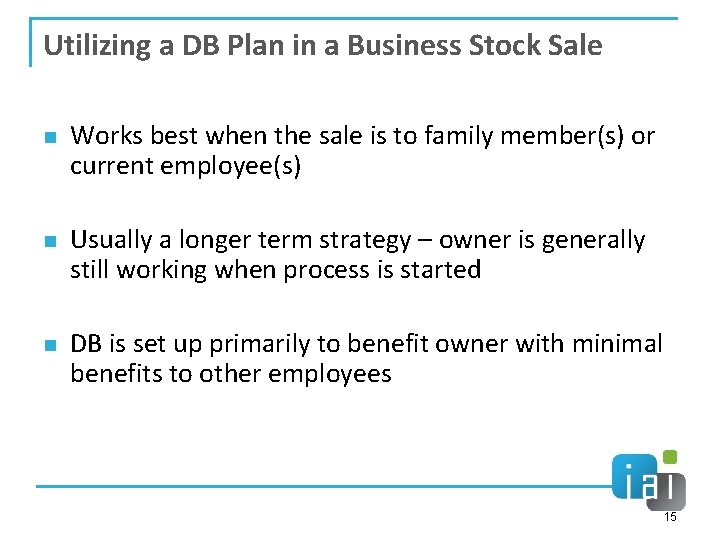 Utilizing a DB Plan in a Business Stock Sale

Works best when the sale is to family member(s) or current employee(s)

Usually a longer term strategy – owner is generally still working when process is started

DB is set up primarily to benefit owner with minimal benefits to other employees

ial

15